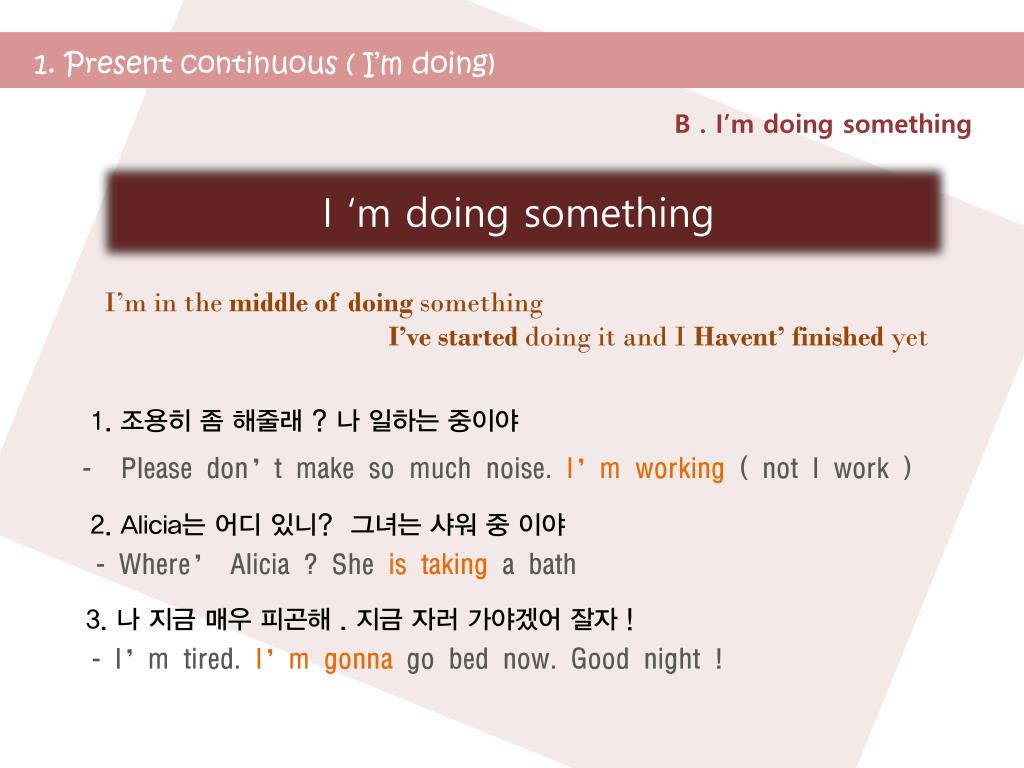 1. Present continuous ( I'm doing)

B . I'm doing something

I 'm doing something

I'm in the middle of doing something
I've started doing it and I Havent' finished yet

1. 조용히 좀 해줄래 ? 나 일하는 중이야
- Please don't make so much noise. I'm working ( not I work )

2. Alicia는 어디 있니? 그녀는 샤워 중 이야
- Where' Alicia ? She is taking a bath

3. 나 지금 매우 피곤해 . 지금 자러 가야겠어 잘자 !
- I'm tired. I'm gonna go bed now. Good night !